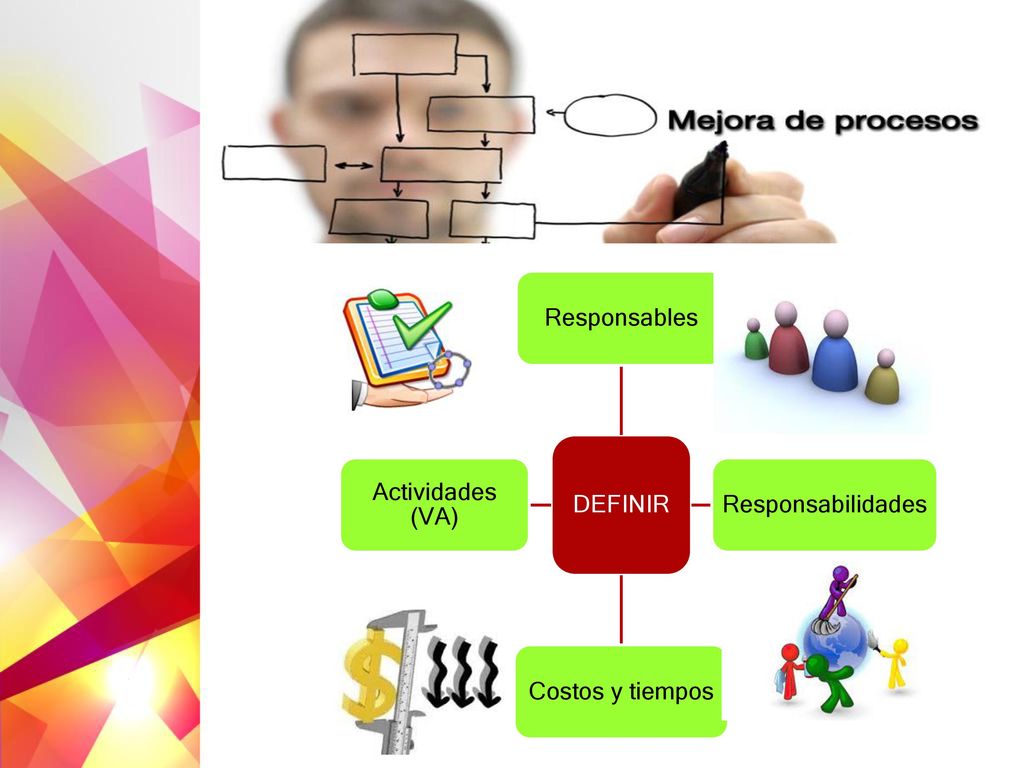 Mejora de procesos

Responsables

Actividades (VA)

DEFINIR

Responsabilidades

Costos y tiempos